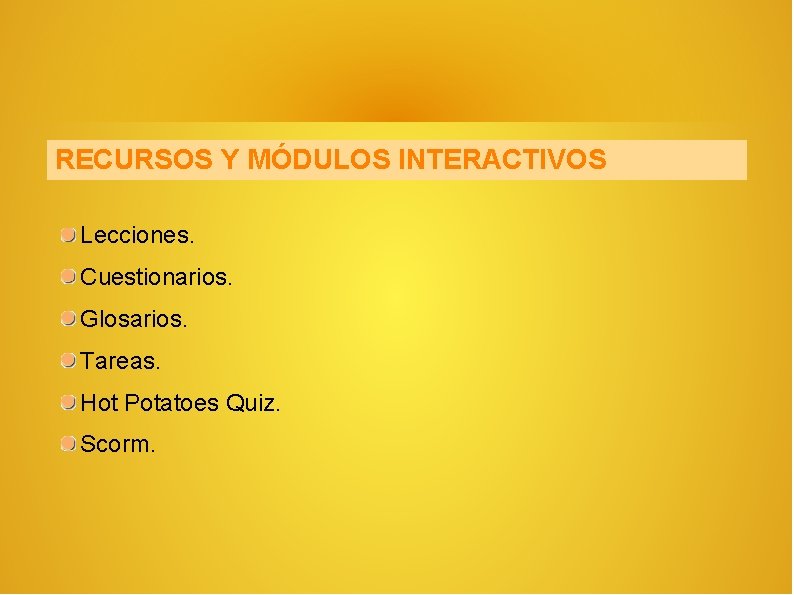 RECURSOS Y MÓDULOS INTERACTIVOS

Lecciones.

Cuestionarios.

Glosarios.

Tareas.

Hot Potatoes Quiz.

Scorm.